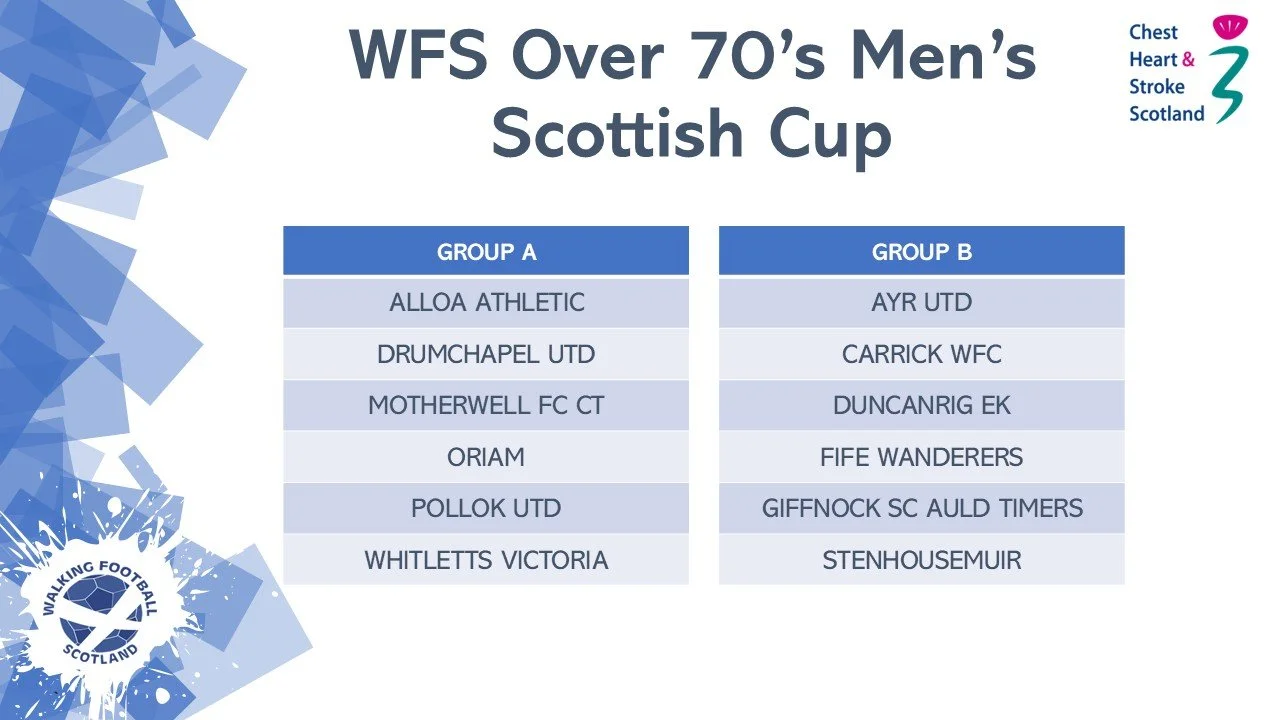 WFS Over 70's Men's Scottish Cup

Chest
Heart &
Stroke
Scotland

| GROUP A |
|---|
| ALLOA ATHLETIC |
| DRUMCHAPEL UTD |
| MOTHERWELL FC CT |
| ORIAM |
| POLLOK UTD |
| WHITLETTS VICTORIA |

| GROUP B |
|---|
| AYR UTD |
| CARRICK WFC |
| DUNCANRIG EK |
| FIFE WANDERERS |
| GIFFNOCK SC AULD TIMERS |
| STENHOUSEMUIR |

WALKING FOOTBALL
SCOTLAND